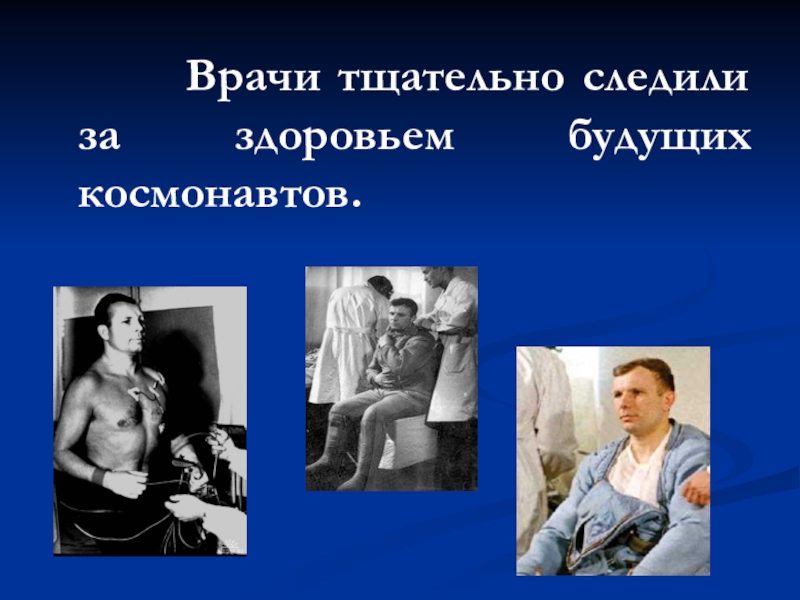 Врачи тщательно следили за здоровьем будущих космонавтов.